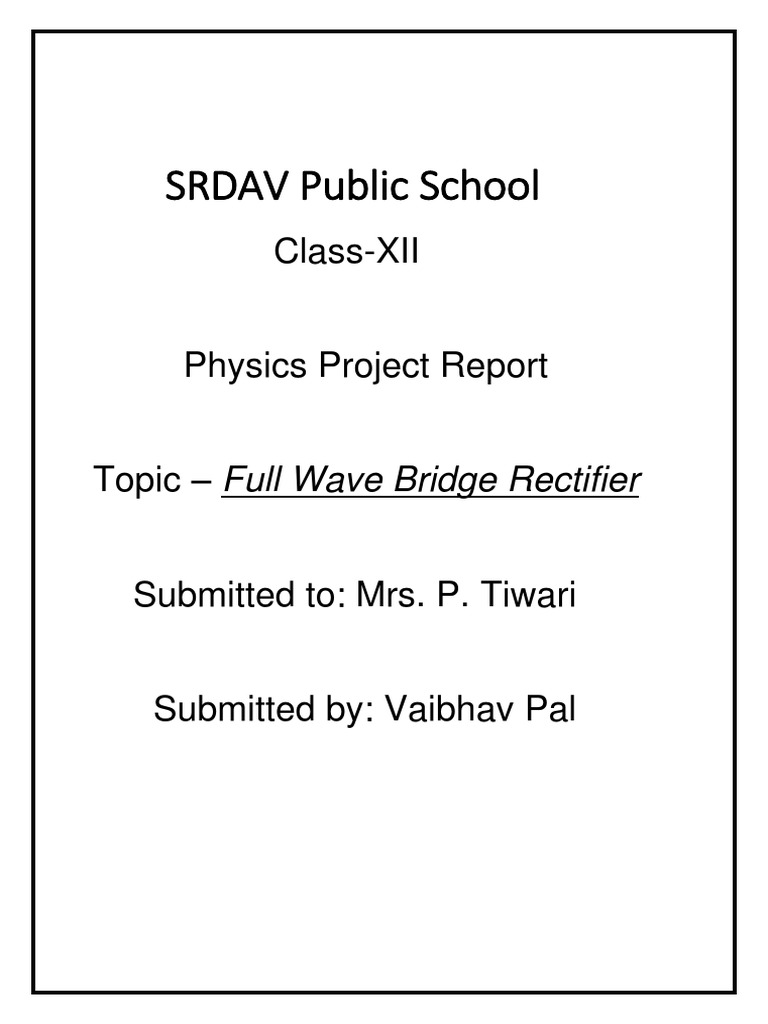 SRDAV Public School

Class-XII

Physics Project Report

Topic – Full Wave Bridge Rectifier

Submitted to: Mrs. P. Tiwari

Submitted by: Vaibhav Pal